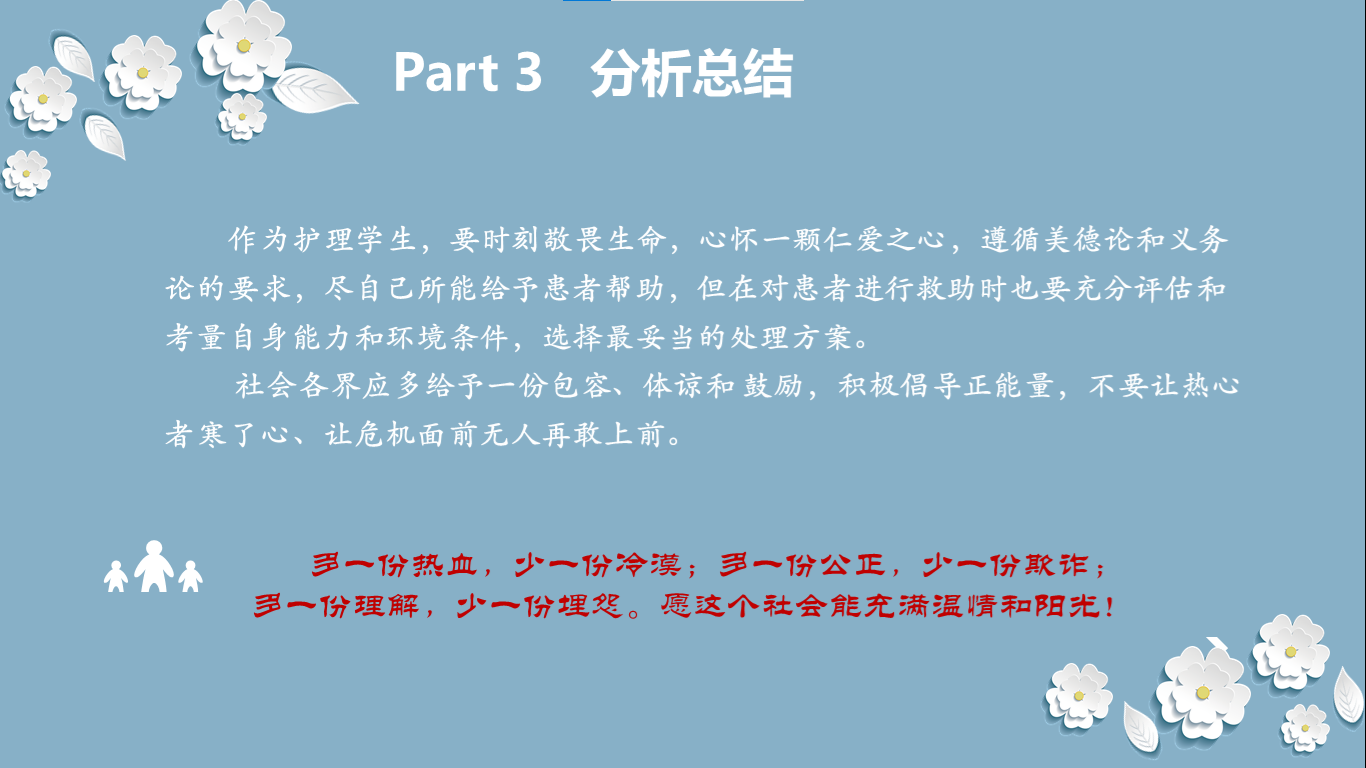 Part 3 分析总结

作为护理学生，要时刻敬畏生命，心怀一颗仁爱之心，遵循美德论和义务论的要求，尽自己所能给予患者帮助，但在对患者进行救助时也要充分评估和考量自身能力和环境条件，选择最妥当的处理方案。

社会各界应多给予一份包容、体谅和鼓励，积极倡导正能量，不要让热心者寒了心、让危机面前无人再敢上前。

多一份热血，少一份冷漠；多一份公正，少一份欺诈；多一份理解，少一份埋怨。愿这个社会能充满温情和阳光！